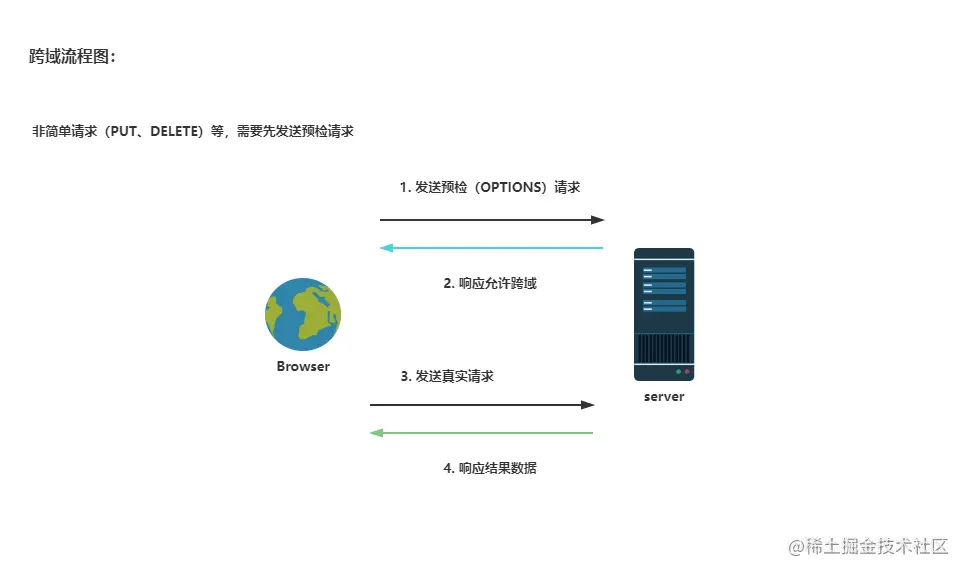 跨域流程图：

非简单请求（PUT、DELETE）等，需要先发送预检请求

1. 发送预检（OPTIONS）请求

2. 响应允许跨域

Browser

3. 发送真实请求

server

4. 响应结果数据

@稀土掘金技术社区